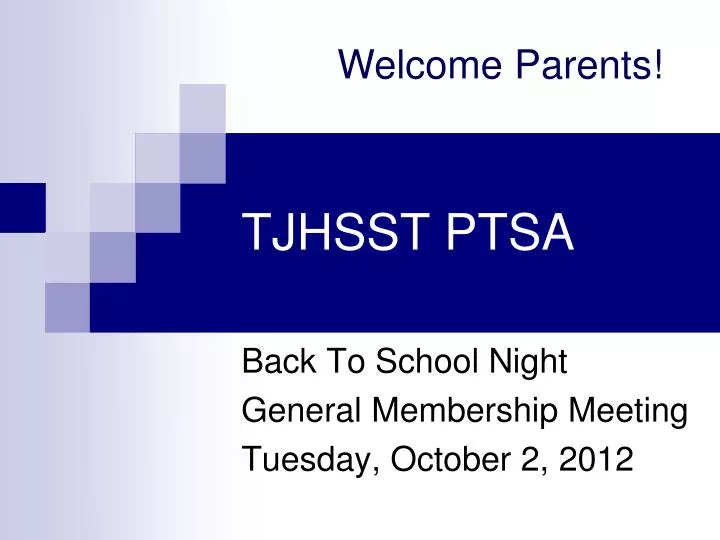 Welcome Parents!

TJHSST PTSA

Back To School Night
General Membership Meeting
Tuesday, October 2, 2012